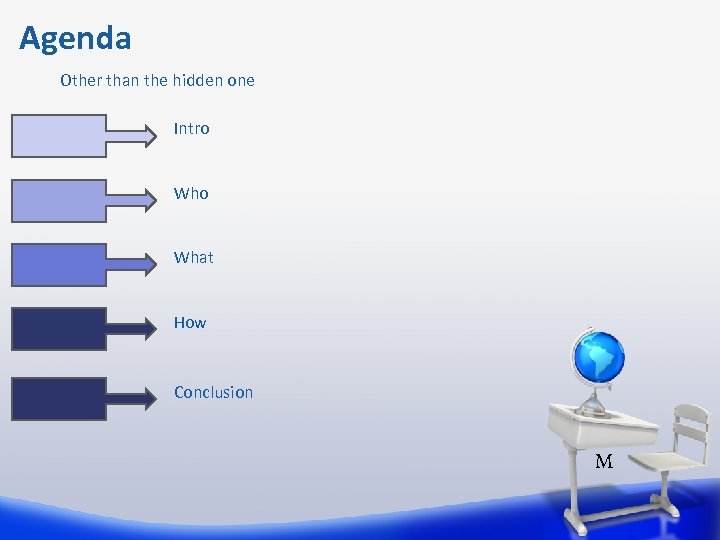 Agenda

Other than the hidden one

Intro

Who

What

How

Conclusion

M